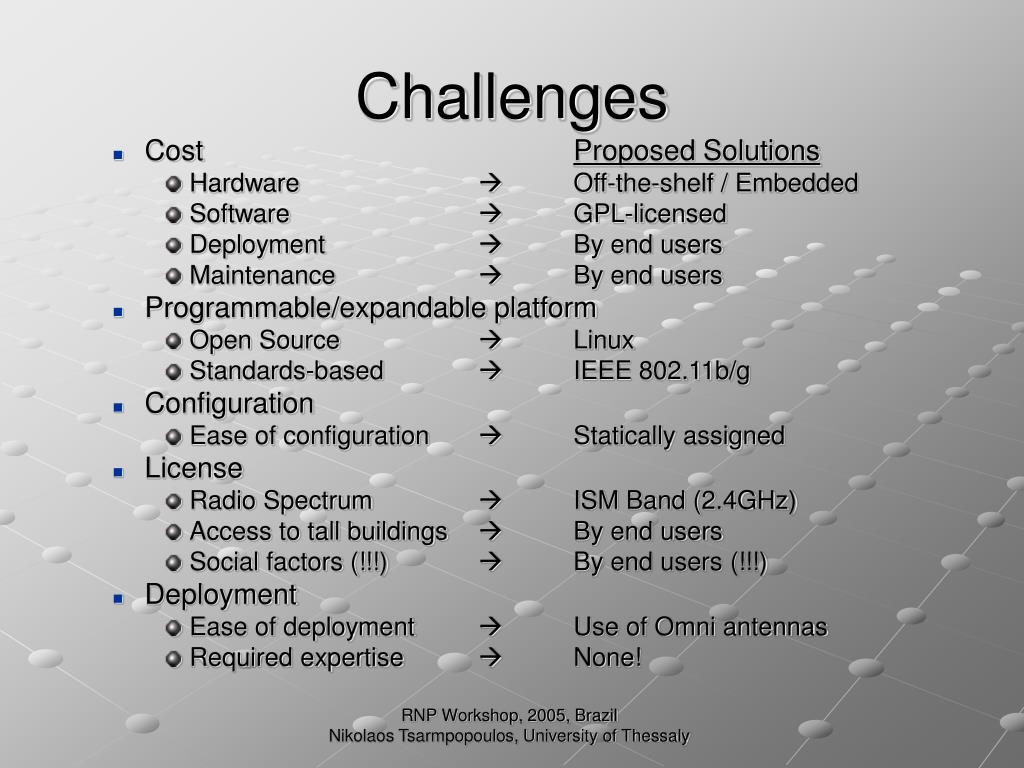 Challenges

Cost Proposed Solutions
Hardware → Off-the-shelf / Embedded
Software → GPL-licensed
Deployment → By end users
Maintenance → By end users

Programmable/expandable platform
Open Source → Linux
Standards-based → IEEE 802.11b/g

Configuration
Ease of configuration → Statically assigned

License
Radio Spectrum → ISM Band (2.4GHz)
Access to tall buildings → By end users
Social factors (!!!) → By end users (!!!)

Deployment
Ease of deployment → Use of Omni antennas
Required expertise → None!

RNP Workshop, 2005, Brazil
Nikolaos Tsarmpopoulos, University of Thessaly